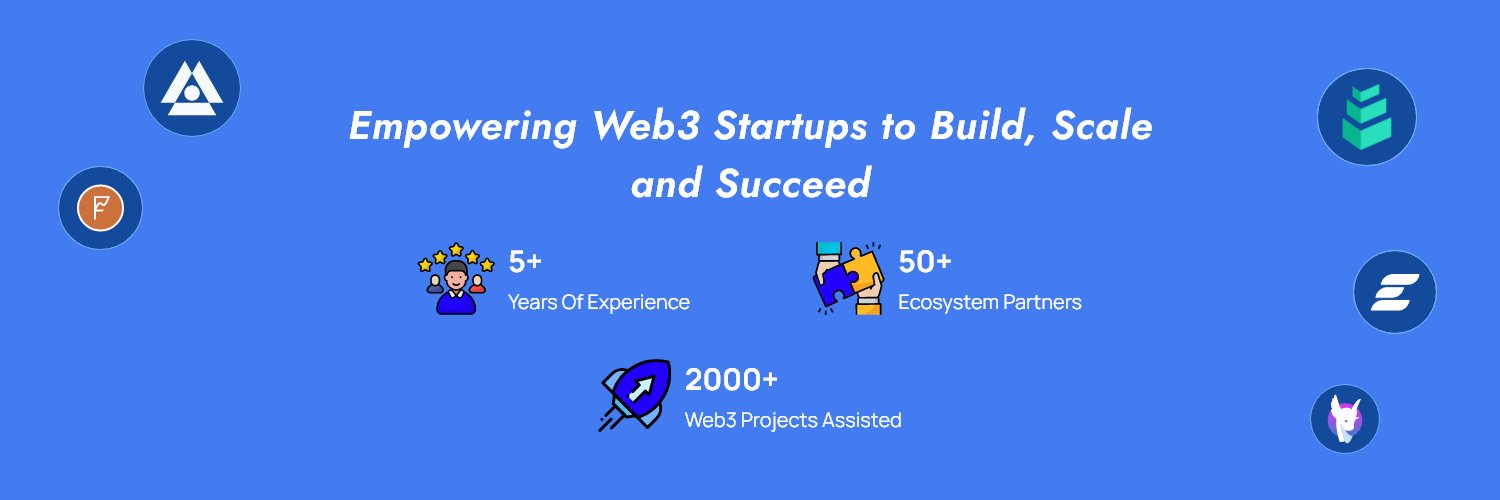 Empowering Web3 Startups to Build, Scale and Succeed

5+
Years Of Experience

50+
Ecosystem Partners

2000+
Web3 Projects Assisted